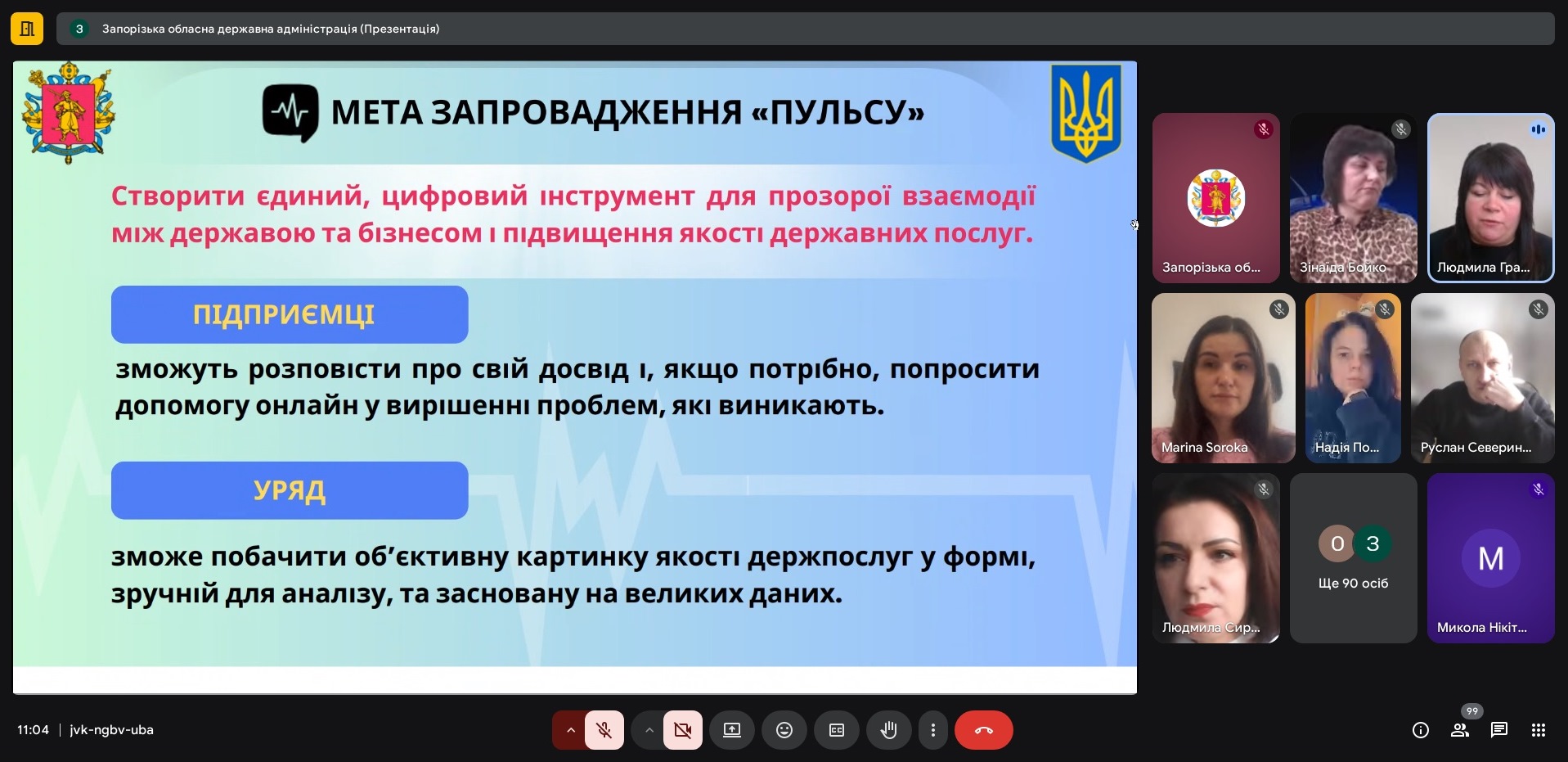 З Запорізька обласна державна адміністрація (Презентація)

МЕТА ЗАПРОВАДЖЕННЯ «ПУЛЬСУ»

Створити єдиний, цифровий інструмент для прозорої взаємодії між державою та бізнесом і підвищення якості державних послуг.

ПІДПРИЄМЦІ

зможуть розповісти про свій досвід і, якщо потрібно, попросити допомогу онлайн у вирішенні проблем, які виникають.

УРЯД

зможе побачити об'єктивну картинку якості держпослуг у формі, зручній для аналізу, та засновану на великих даних.

Запорізька об...
Зінаїда Бойко
Людмила Гра...
Marina Soroka
Надія По...
Руслан Северин...
Людмила Сир...
О З
Ще 90 осіб
М
Микола Нікіт...

11:04 | jvk-ngbv-uba

99